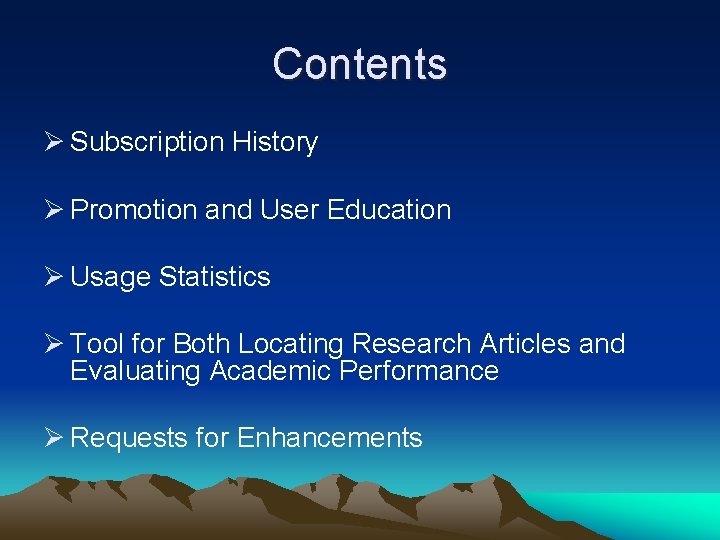 Contents

➢ Subscription History

➢ Promotion and User Education

➢ Usage Statistics

➢ Tool for Both Locating Research Articles and Evaluating Academic Performance

➢ Requests for Enhancements